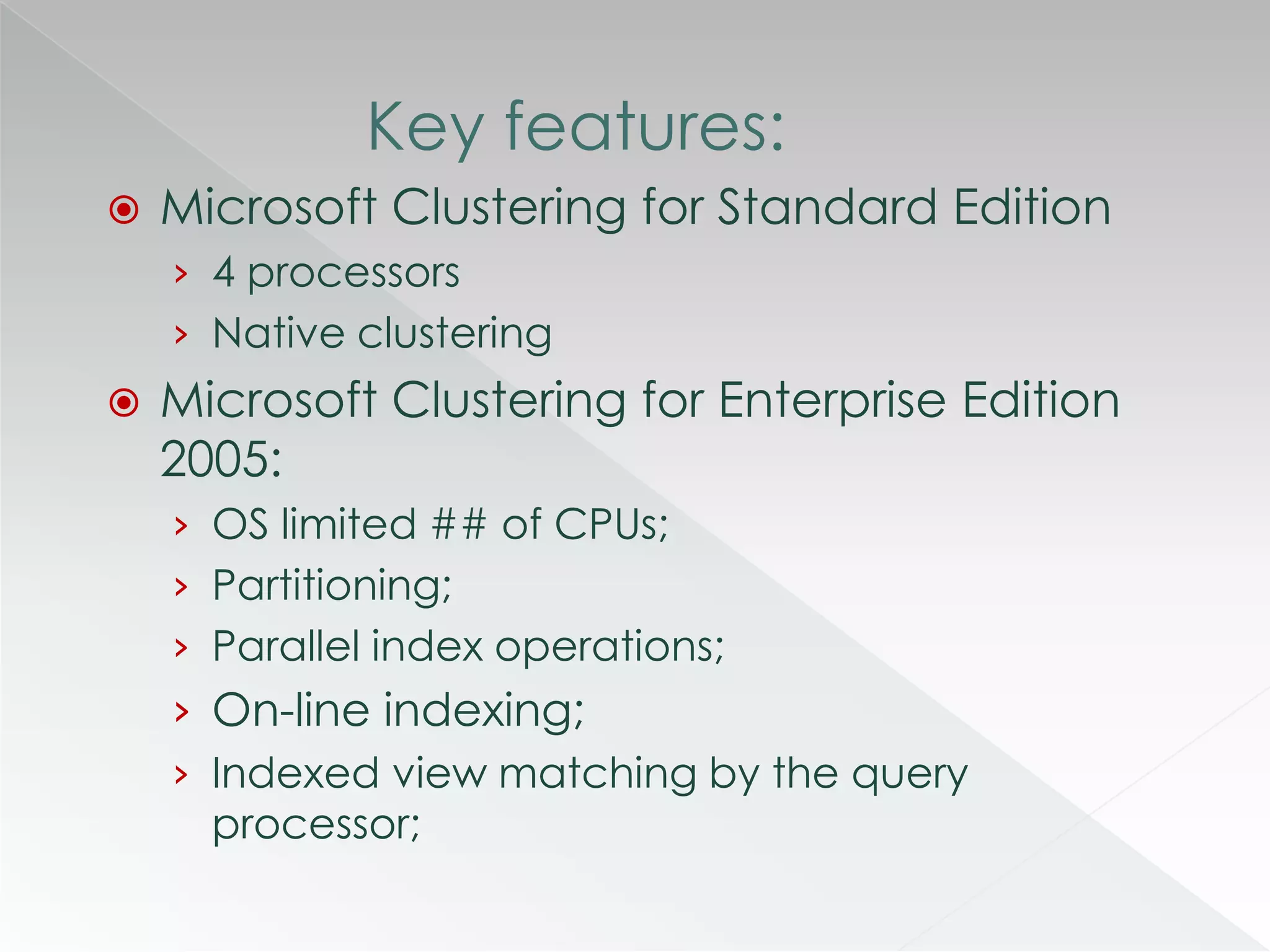 Key features:

Microsoft Clustering for Standard Edition

4 processors

Native clustering

Microsoft Clustering for Enterprise Edition 2005:

OS limited ## of CPUs;

Partitioning;

Parallel index operations;

On-line indexing;

Indexed view matching by the query processor;